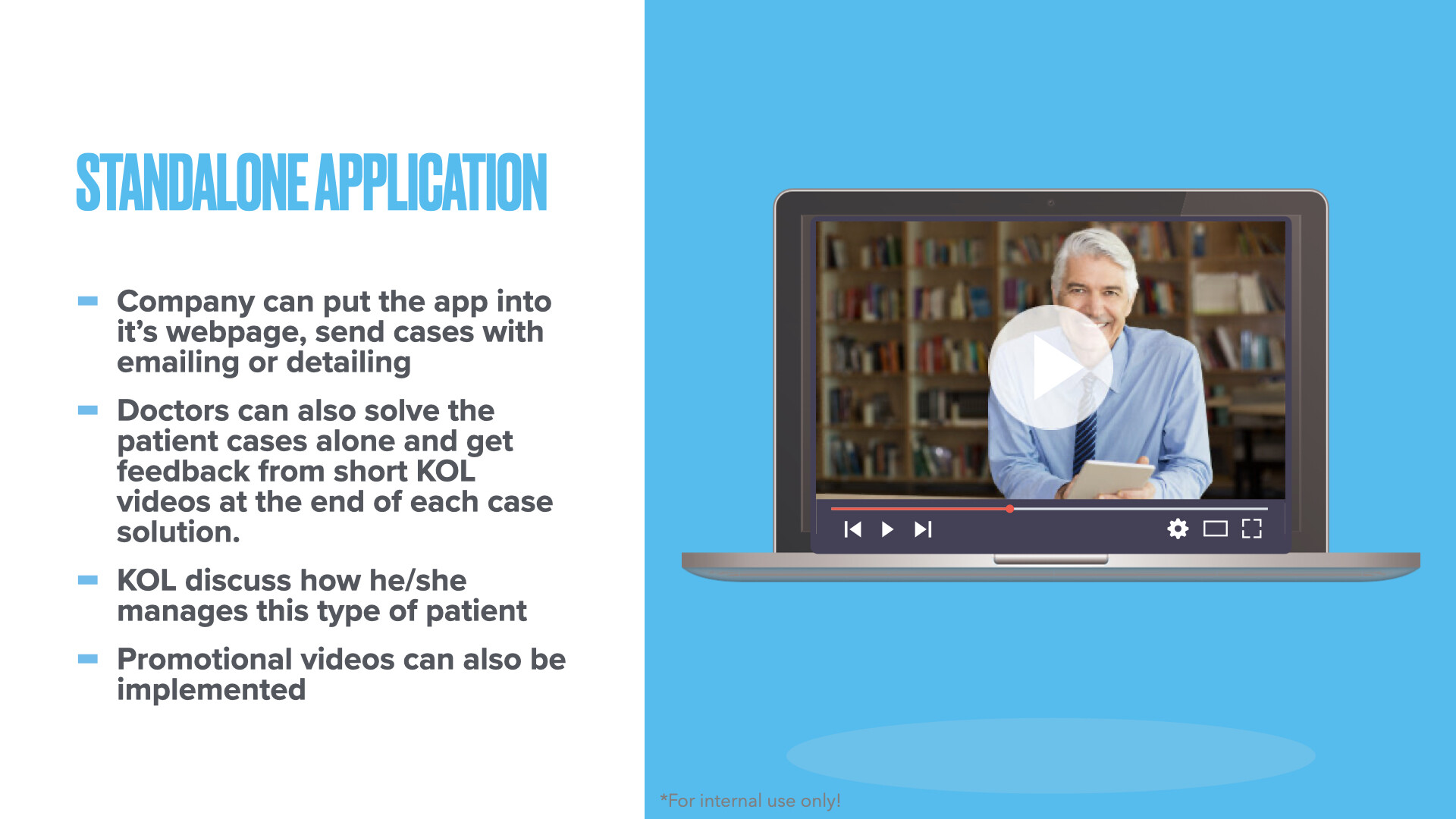 STANDALONE APPLICATION

- Company can put the app into it's webpage, send cases with emailing or detailing
- Doctors can also solve the patient cases alone and get feedback from short KOL videos at the end of each case solution.
- KOL discuss how he/she manages this type of patient
- Promotional videos can also be implemented

*For internal use only!